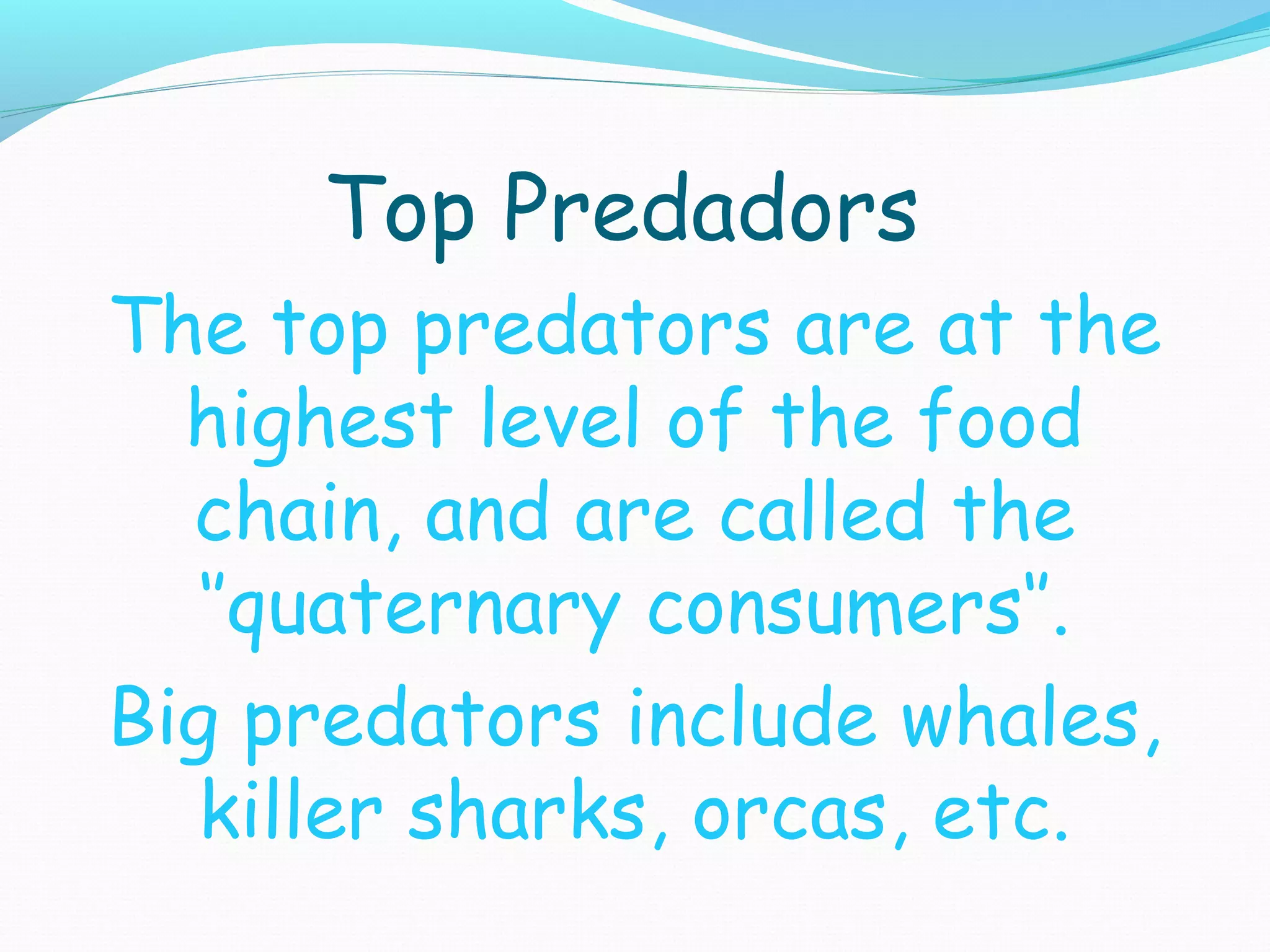 Top Predadors

The top predators are at the highest level of the food chain, and are called the "quaternary consumers".

Big predators include whales, killer sharks, orcas, etc.